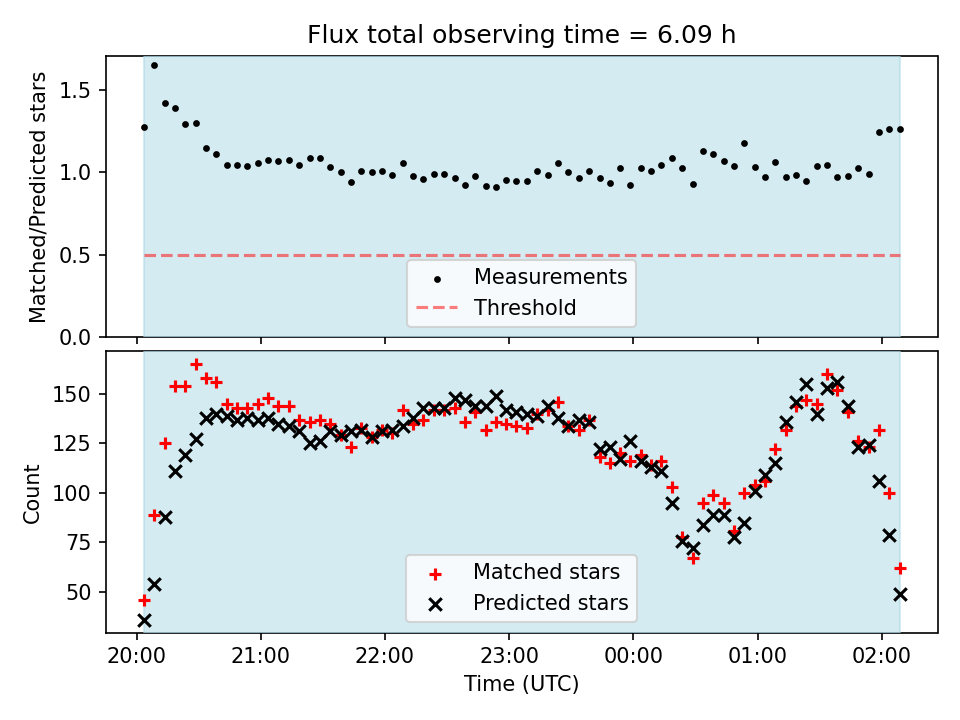 Flux total observing time = 6.09 h

Matched/Predicted stars

1.5
1.0
0.5
0.0

Measurements
Threshold

Count

150
125
100
75
50

Matched stars
Predicted stars

20:00
21:00
22:00
23:00
00:00
01:00
02:00

Time (UTC)